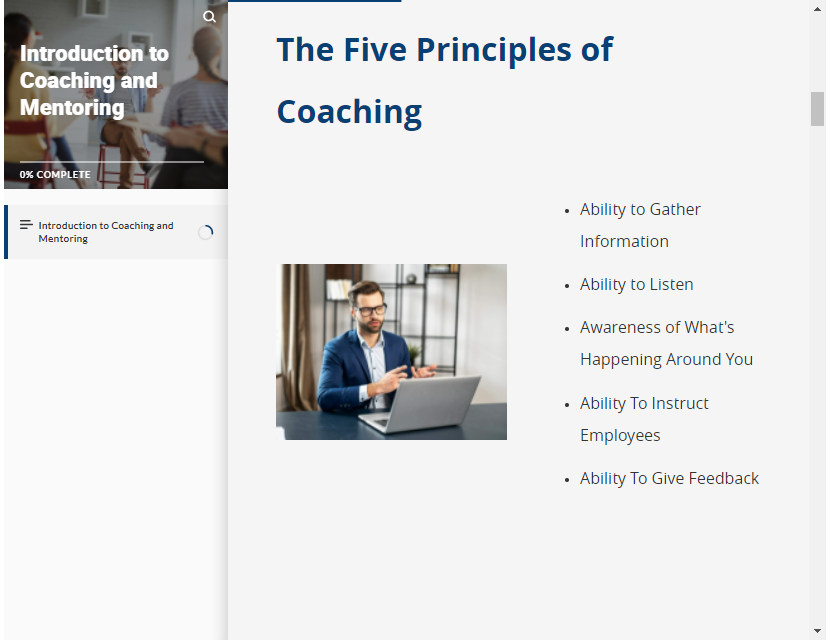 Introduction to Coaching and Mentoring

0% COMPLETE

Introduction to Coaching and Mentoring

The Five Principles of Coaching

- Ability to Gather Information
- Ability to Listen
- Awareness of What's Happening Around You
- Ability To Instruct Employees
- Ability To Give Feedback